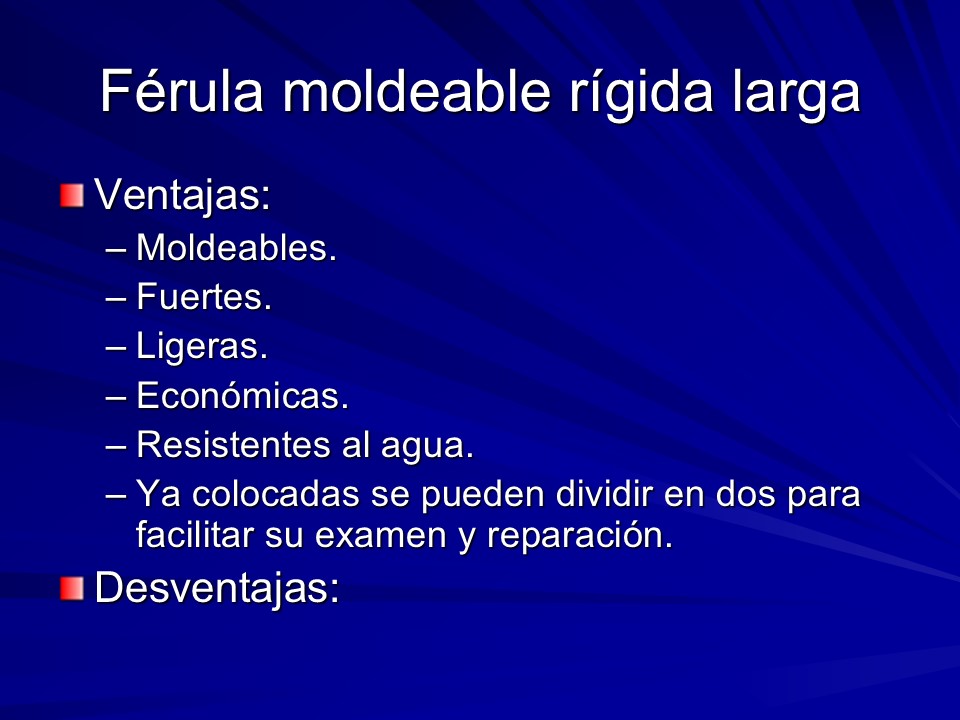 Férula moldeable rígida larga

Ventajas:
– Moldeables.
– Fuertes.
– Ligeras.
– Económicas.
– Resistentes al agua.
– Ya colocadas se pueden dividir en dos para facilitar su examen y reparación.

Desventajas: